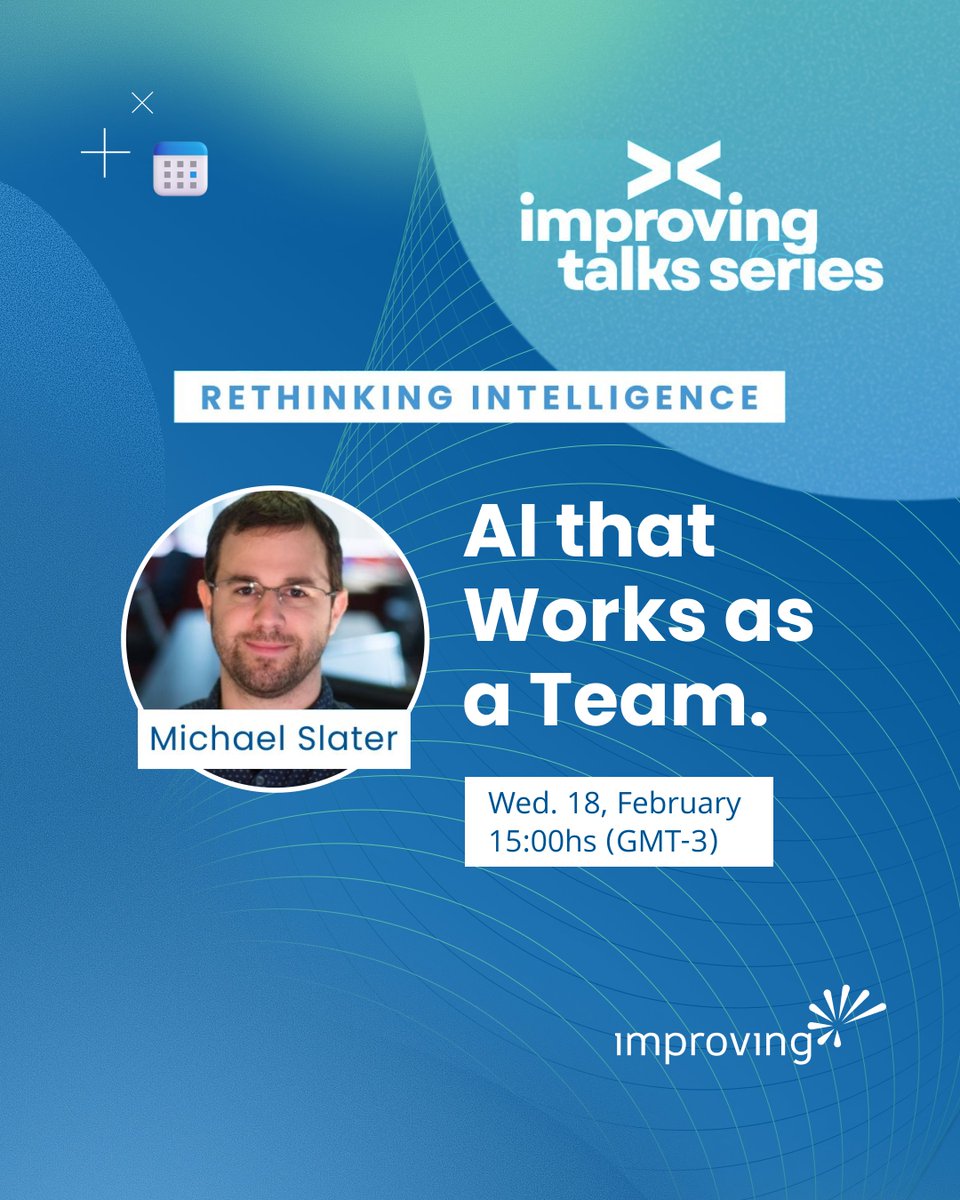 improving talks series

RETHINKING INTELLIGENCE

AI that Works as a Team.

Michael Slater

Wed. 18, February
15:00hs (GMT-3)

improving